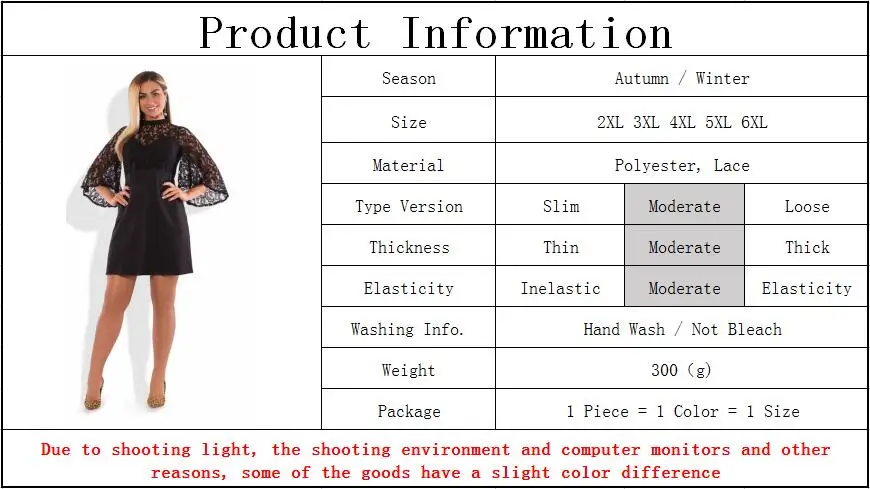 Product Information

| Season | Autumn / Winter | | |
|---|---|---|---|
| Size | 2XL 3XL 4XL 5XL 6XL | | |
| Material | Polyester, Lace | | |
| Type Version | Slim | Moderate | Loose |
| Thickness | Thin | Moderate | Thick |
| Elasticity | Inelastic | Moderate | Elasticity |
| Washing Info. | Hand Wash / Not Bleach | | |
| Weight | 300 (g) | | |
| Package | 1 Piece = 1 Color = 1 Size | | |

Due to shooting light, the shooting environment and computer monitors and other reasons, some of the goods have a slight color difference